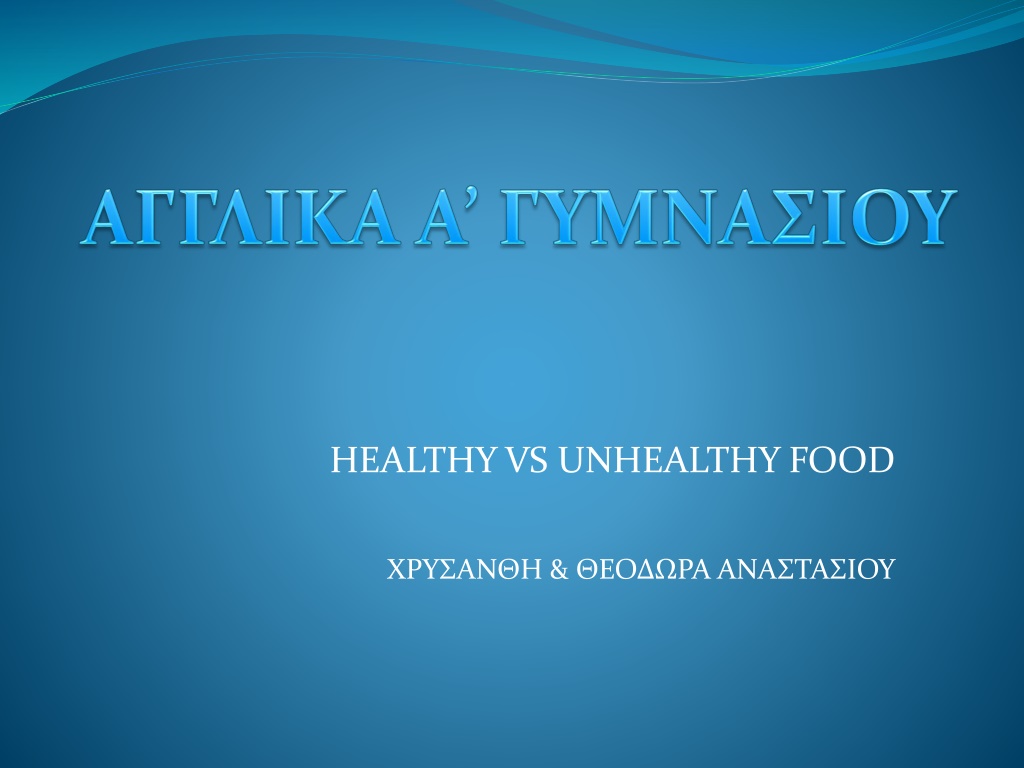 ΑΓΓΛΙΚΑ Α’ ΓΥΜΝΑΣΙΟΥ

HEALTHY VS UNHEALTHY FOOD

ΧΡΥΣΑΝΘΗ & ΘΕΟΔΩΡΑ ΑΝΑΣΤΑΣΙΟΥ